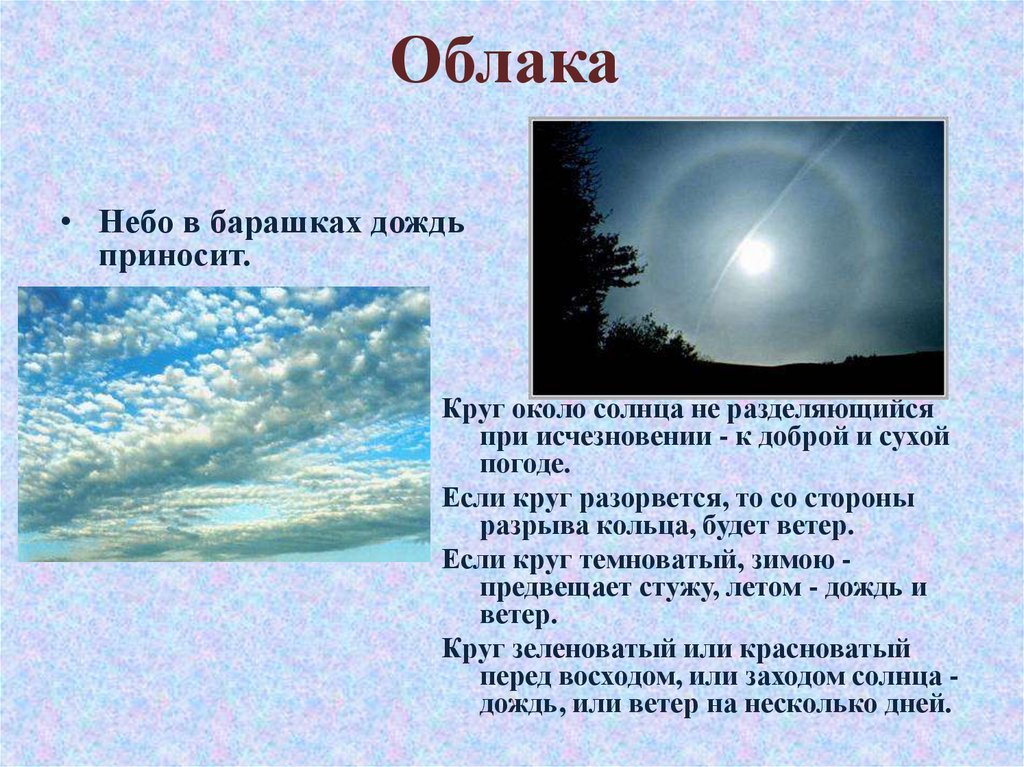 Облака

• Небо в барашках дождь приносит.

Круг около солнца не разделяющийся при исчезновении - к доброй и сухой погоде.

Если круг разорвется, то со стороны разрыва кольца, будет ветер.

Если круг темноватый, зимою - предвещает стужу, летом - дождь и ветер.

Круг зеленоватый или красноватый перед восходом, или заходом солнца - дождь, или ветер на несколько дней.